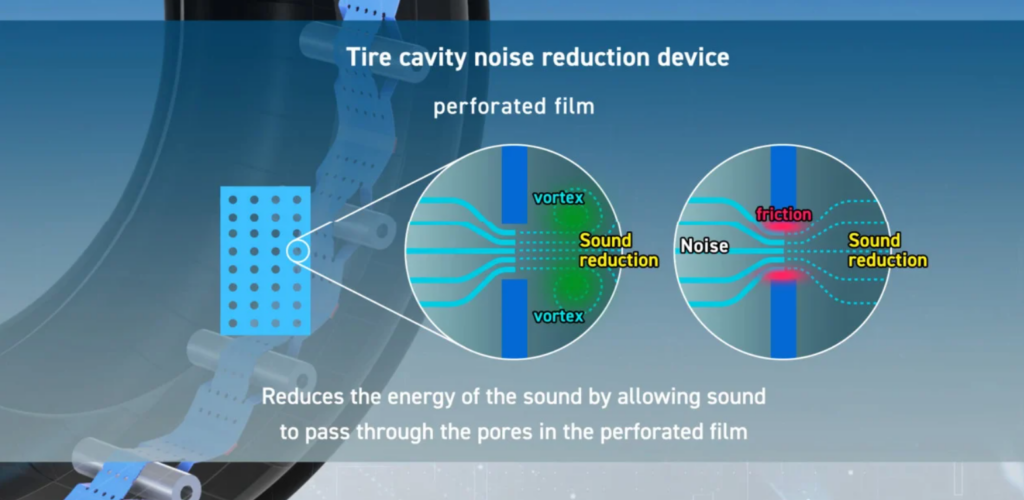 Tire cavity noise reduction device

perforated film

vortex

Sound reduction

vortex

friction

Noise

Sound reduction

Reduces the energy of the sound by allowing sound to pass through the pores in the perforated film